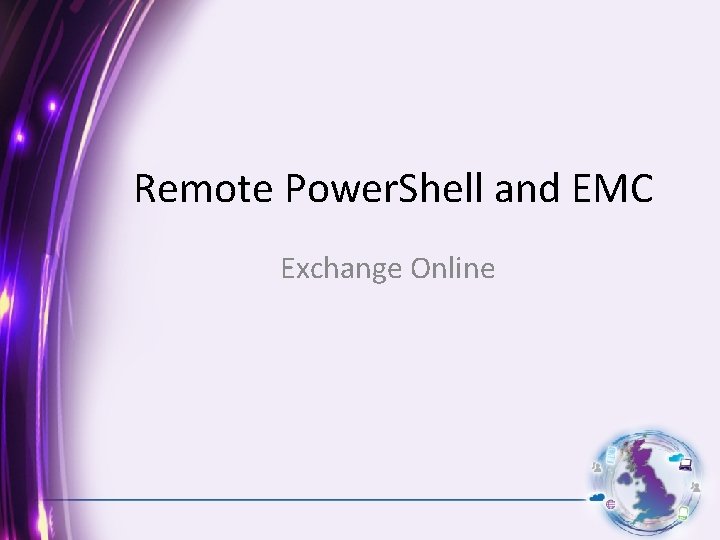 Remote PowerShell and EMC

Exchange Online